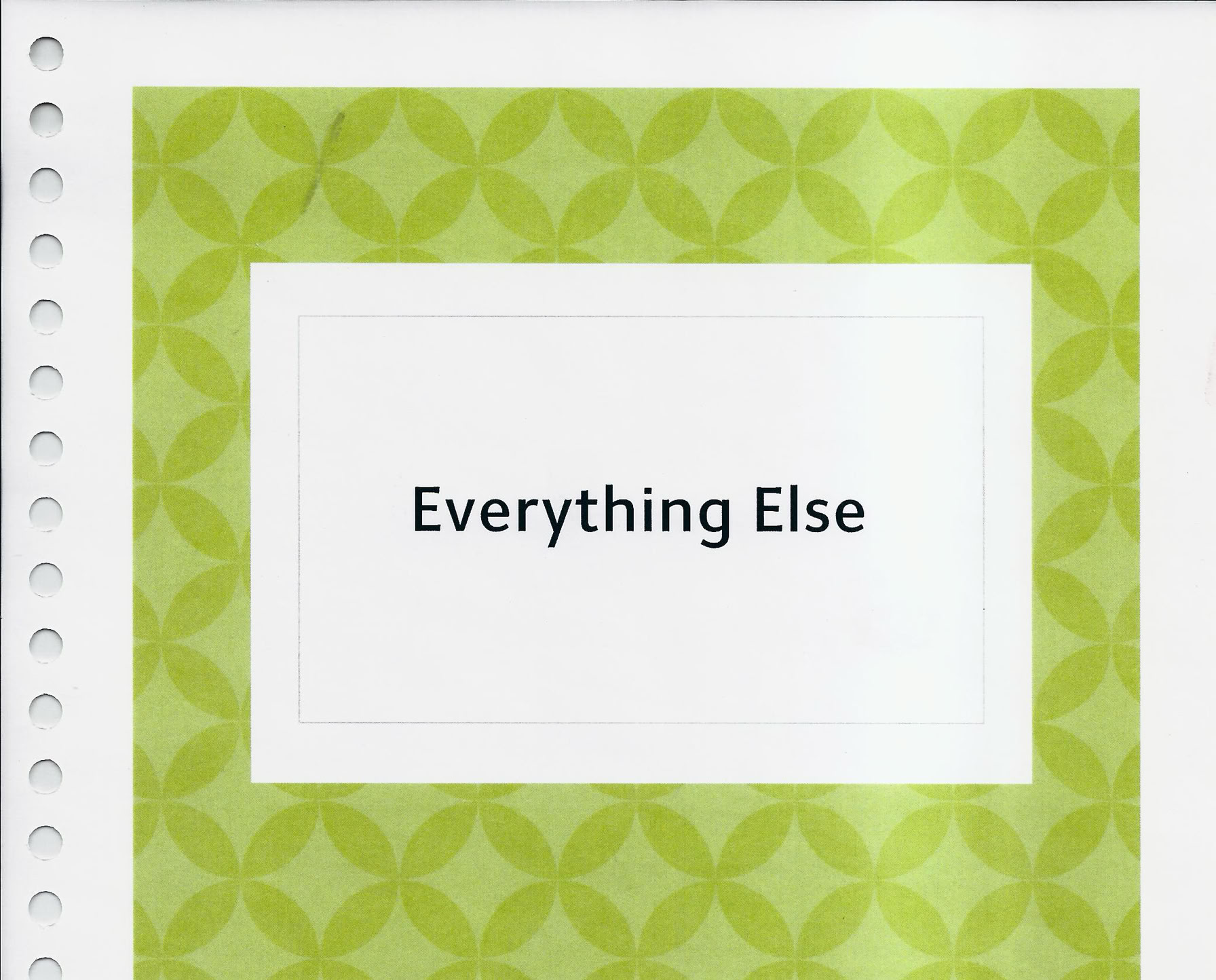 Everything Else